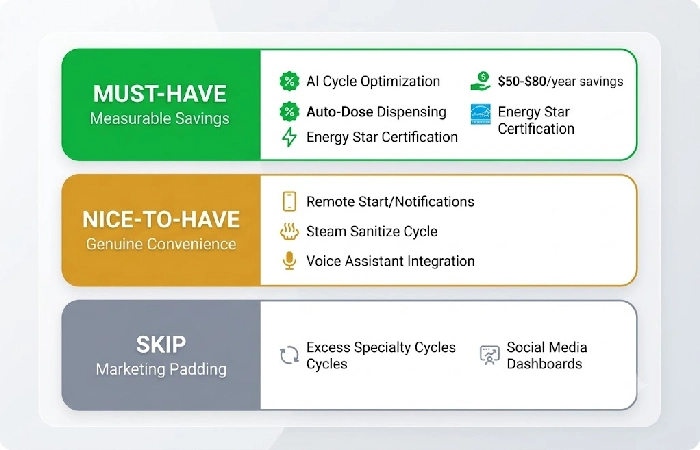 MUST-HAVE
Measurable Savings

AI Cycle Optimization
Auto-Dose Dispensing
Energy Star Certification

$50-$80/year savings
Energy Star Certification

NICE-TO-HAVE
Genuine Convenience

Remote Start/Notifications
Steam Sanitize Cycle
Voice Assistant Integration

SKIP
Marketing Padding

Excess Specialty Cycles Cycles
Social Media Dashboards